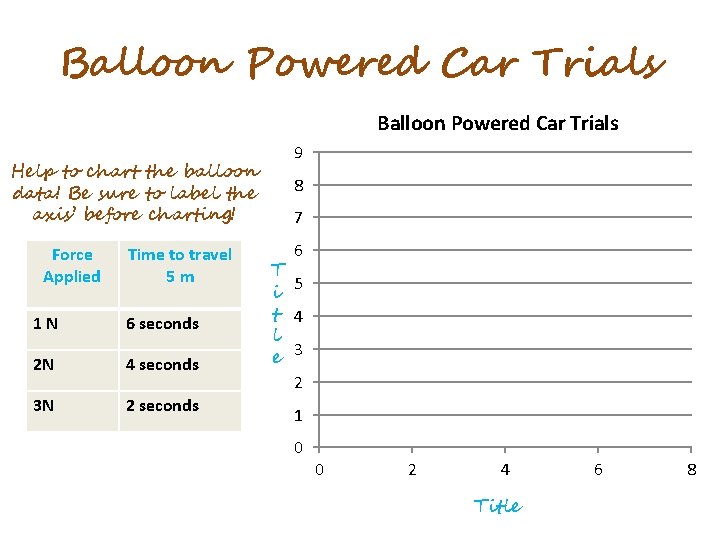 Balloon Powered Car Trials

Help to chart the balloon data! Be sure to label the axis' before charting!

| Force Applied | Time to travel 5 m |
|---|---|
| 1 N | 6 seconds |
| 2N | 4 seconds |
| 3N | 2 seconds |

Balloon Powered Car Trials

Title

9
8
7
6
5
4
3
2
1
0

0 2 4 6 8

Title